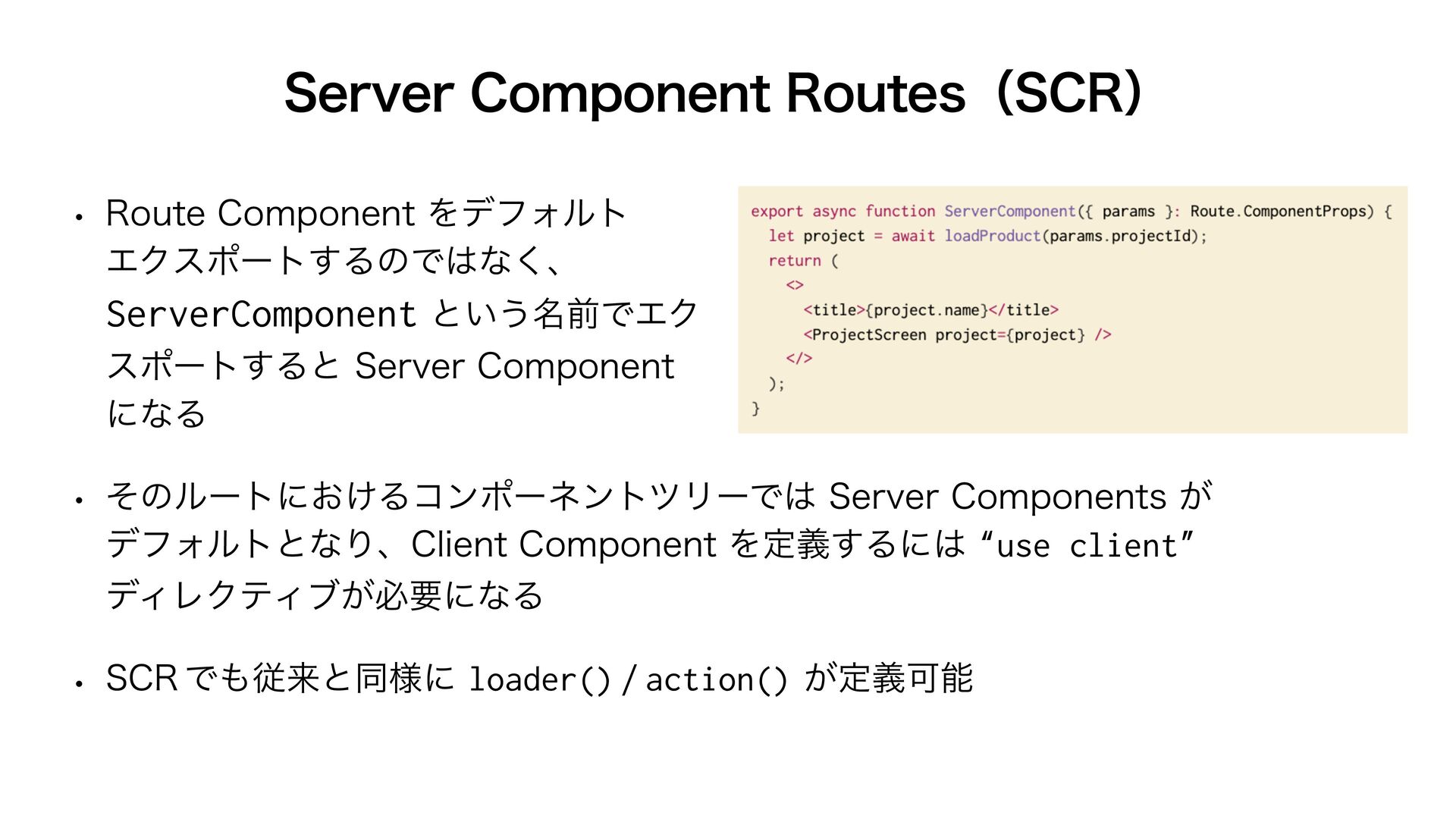 Server Component Routes（SCR）

• Route Component をデフォルトエクスポートするのではなく、ServerComponent という名前でエクスポートすると Server Component になる

export async function ServerComponent({ params }: Route.ComponentProps) {
  let project = await loadProduct(params.projectId);
  return (
    <>
      <title>{project.name}</title>
      <ProjectScreen project={project} />
    </>
  );
}

• そのルートにおけるコンポーネントツリーでは Server Components がデフォルトとなり、Client Component を定義するには “use client” ディレクティブが必要になる

• SCR でも従来と同様に loader() / action() が定義可能